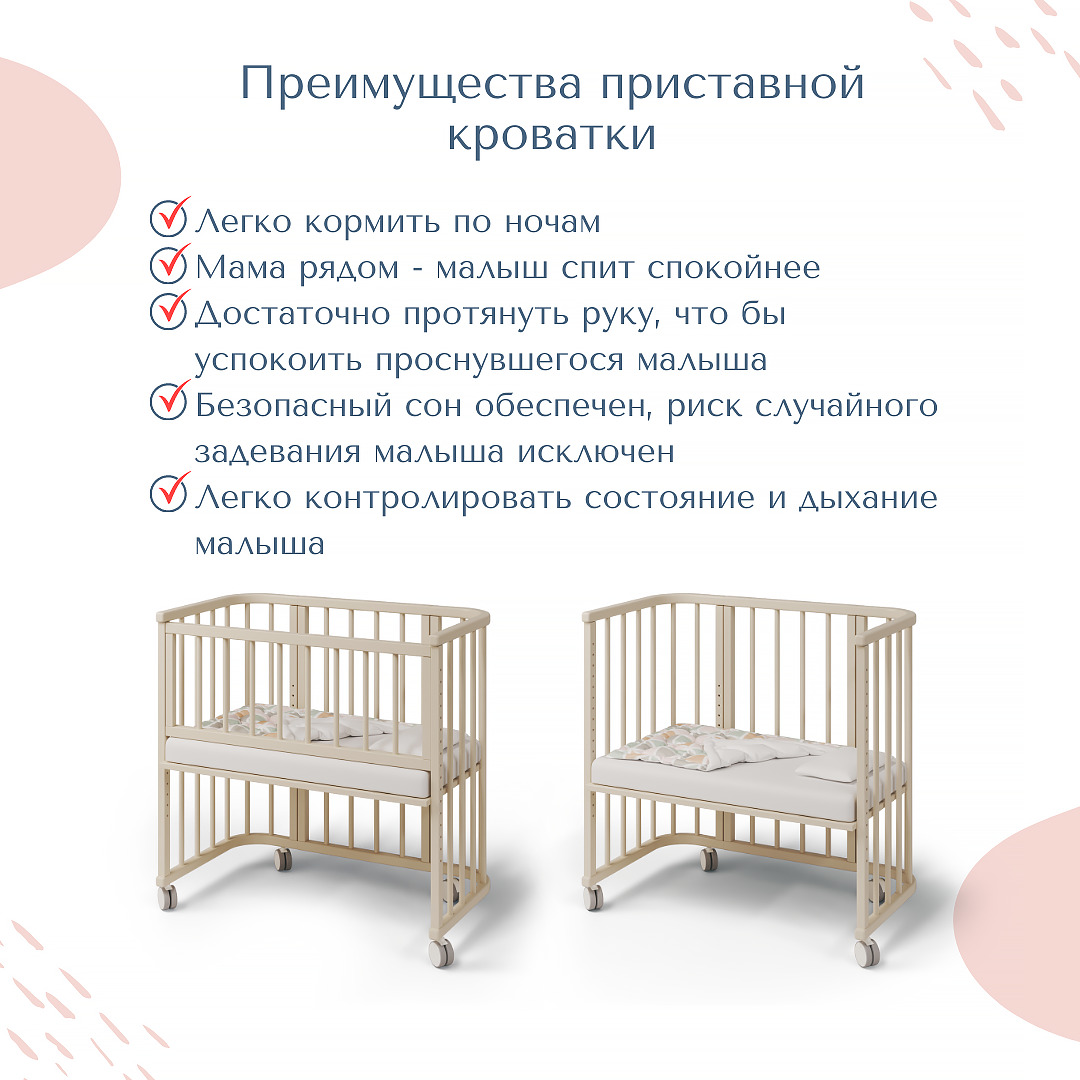 Преимущества приставной кроватки

Легко кормить по ночам
Мама рядом - малыш спит спокойнее
Достаточно протянуть руку, что бы успокоить проснувшегося малыша
Безопасный сон обеспечен, риск случайного задевания малыша исключен
Легко контролировать состояние и дыхание малыша